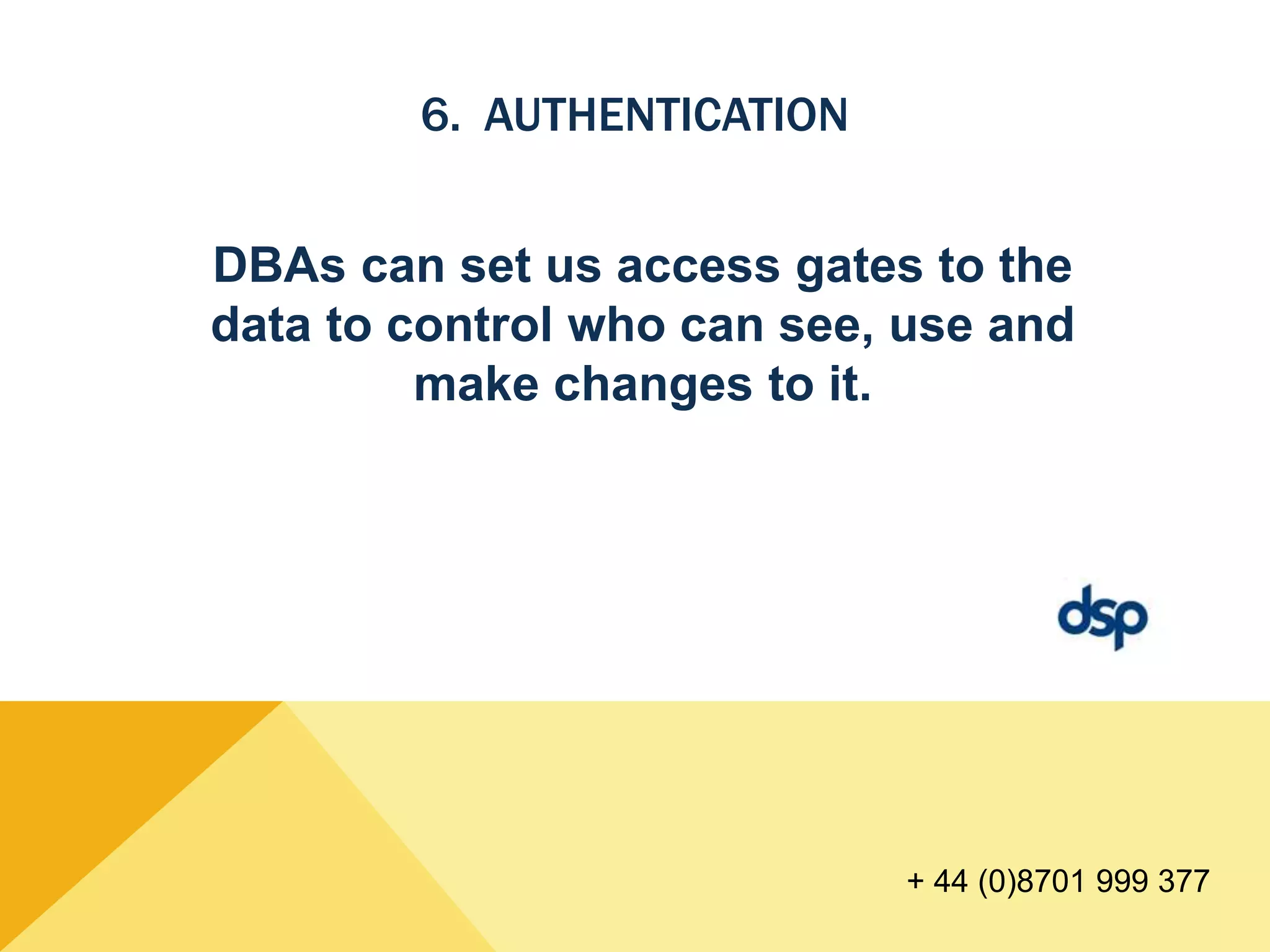 6. AUTHENTICATION

DBAs can set us access gates to the data to control who can see, use and make changes to it.

dsp

+ 44 (0)8701 999 377